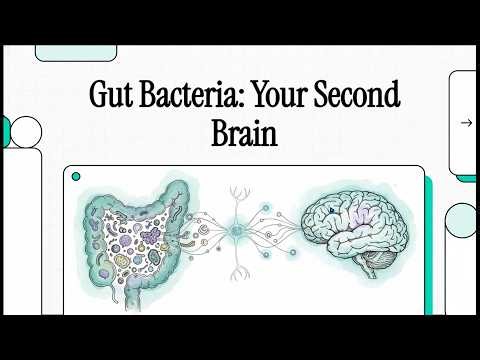 Gut Bacteria: Your Second Brain

→